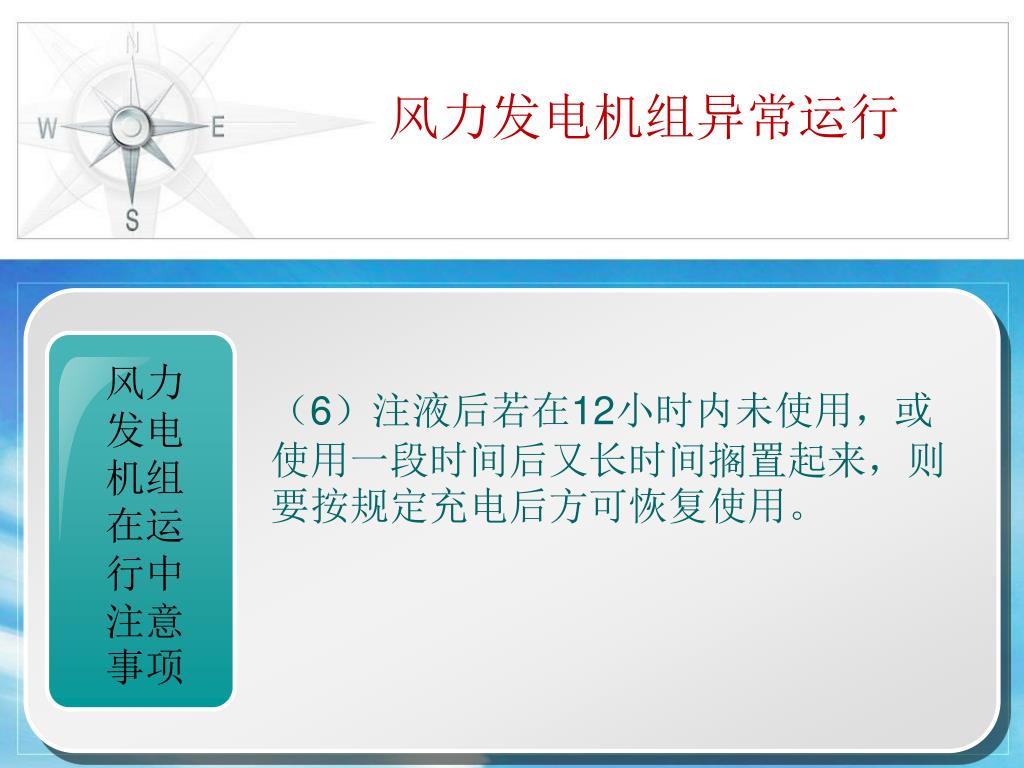 N
W
E
S

风力发电机组异常运行

风力发电机组在运行中注意事项

（6）注液后若在12小时内未使用，或使用一段时间后又长时间搁置起来，则要按规定充电后方可恢复使用。